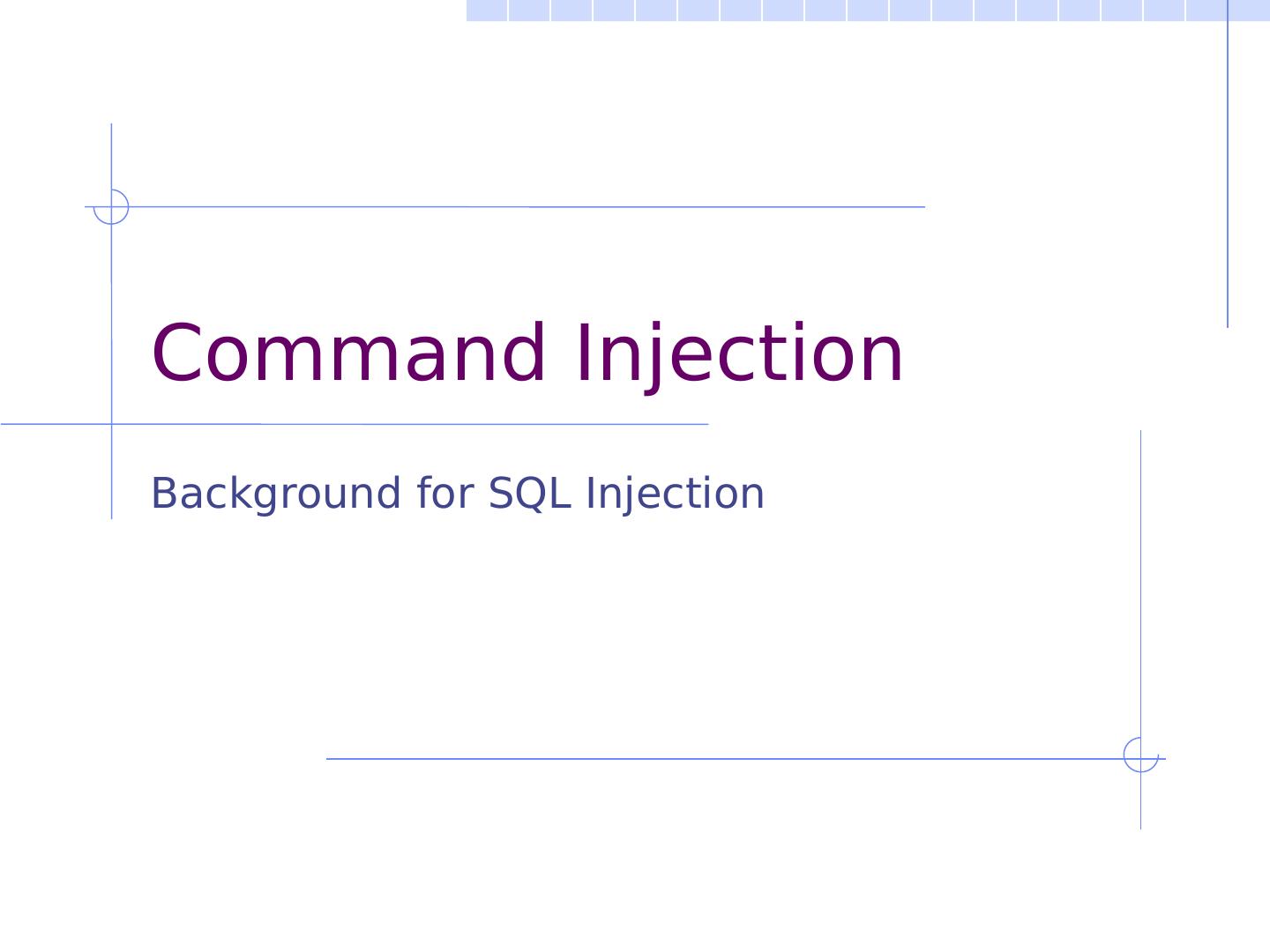 Command Injection

Background for SQL Injection